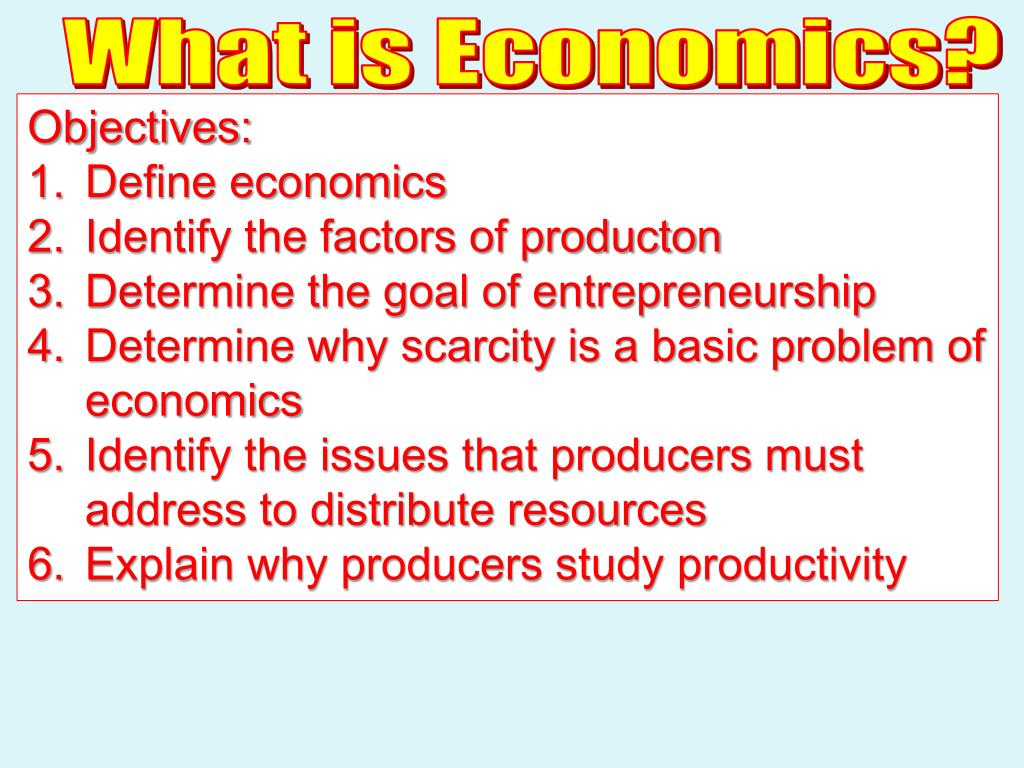 What is Economics?

Objectives:
1. Define economics
2. Identify the factors of producton
3. Determine the goal of entrepreneurship
4. Determine why scarcity is a basic problem of economics
5. Identify the issues that producers must address to distribute resources
6. Explain why producers study productivity